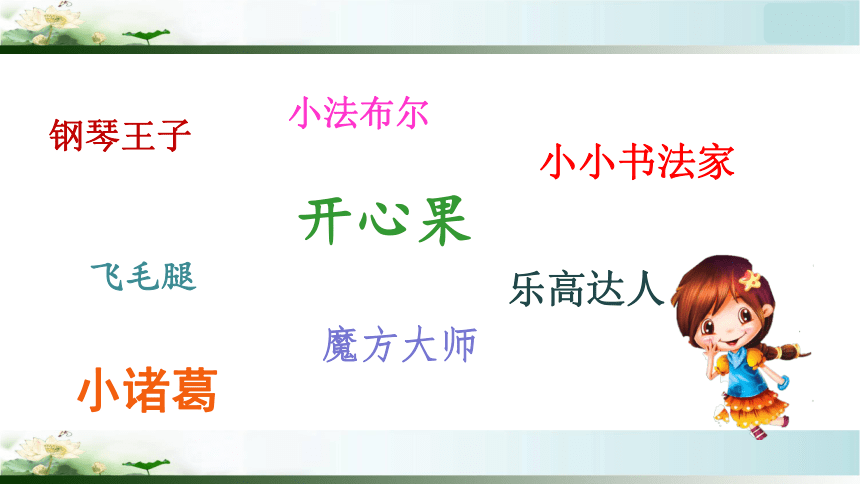 小法布尔

钢琴王子

小小书法家

开心果

飞毛腿

乐高达人

魔方大师

小诸葛